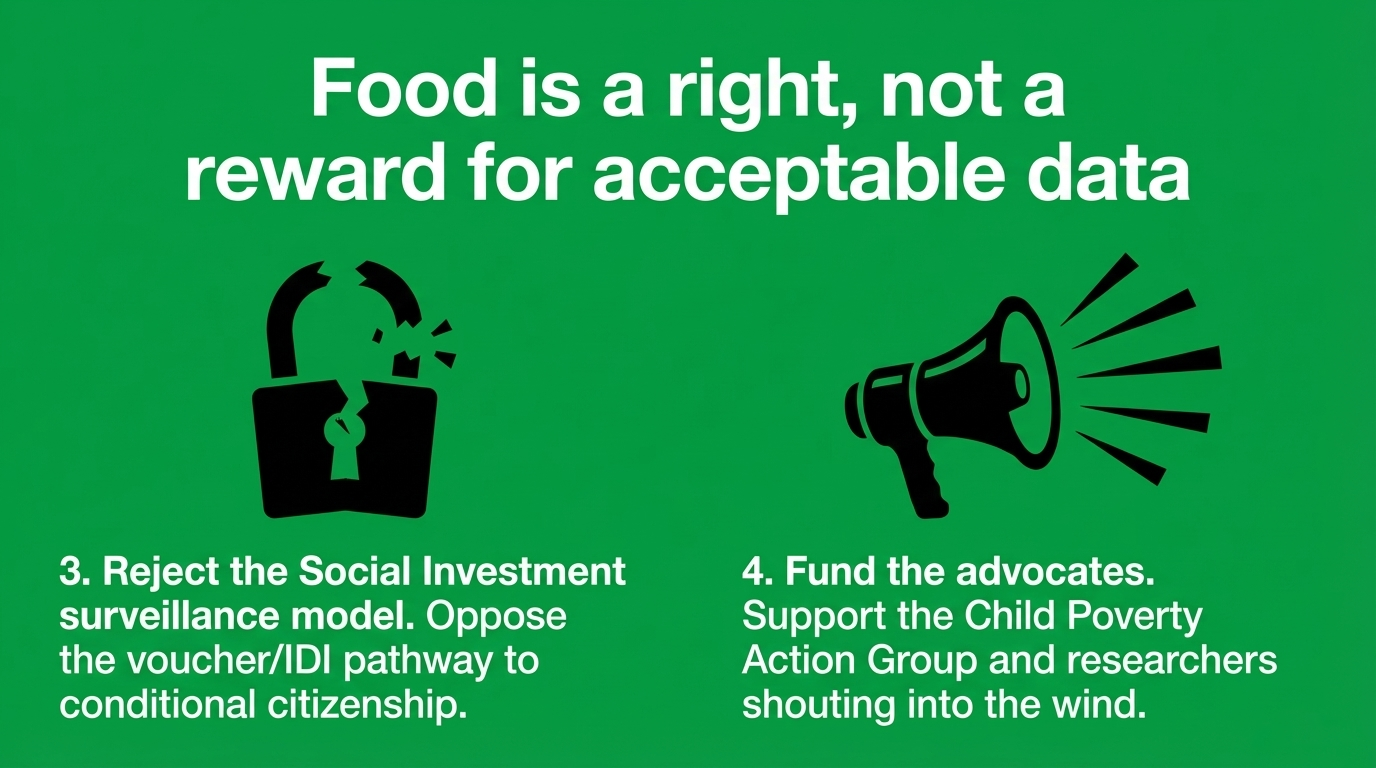 Food is a right, not a reward for acceptable data

3. Reject the Social Investment surveillance model. Oppose the voucher/IDI pathway to conditional citizenship.

4. Fund the advocates. Support the Child Poverty Action Group and researchers shouting into the wind.